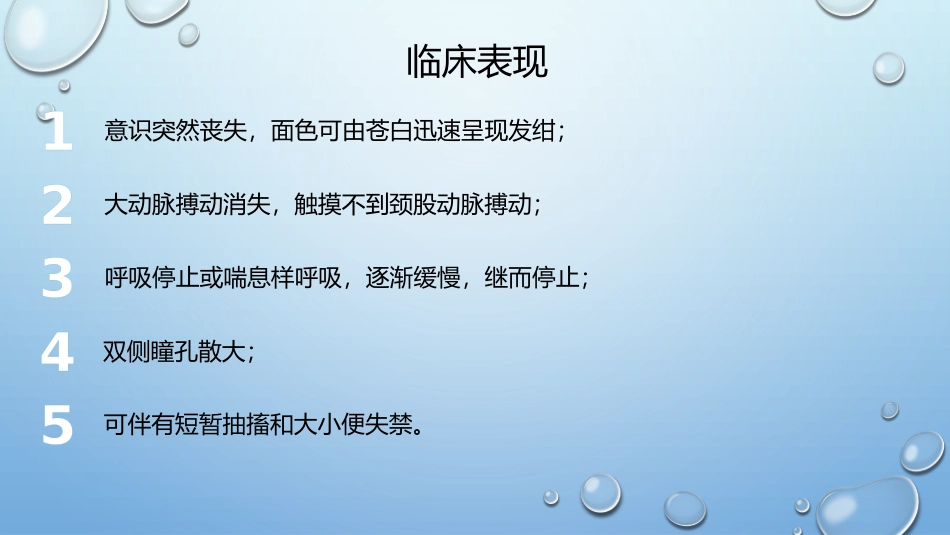 临床表现

1 意识突然丧失，面色可由苍白迅速呈现发绀；

2 大动脉搏动消失，触摸不到颈股动脉搏动；

3 呼吸停止或喘息样呼吸，逐渐缓慢，继而停止；

4 双侧瞳孔散大；

5 可伴有短暂抽搐和大小便失禁。